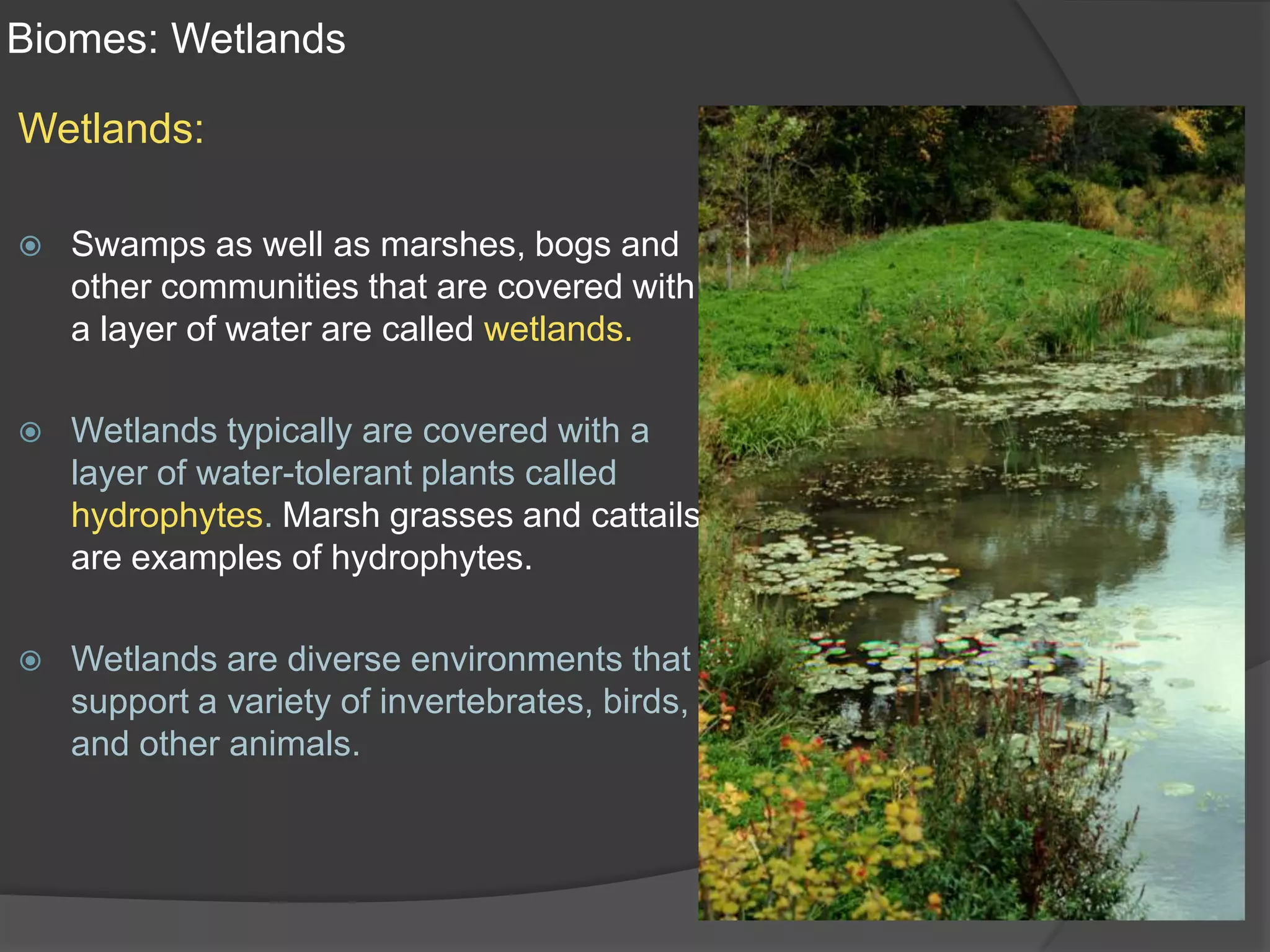 Biomes: Wetlands

Wetlands:

Swamps as well as marshes, bogs and other communities that are covered with a layer of water are called wetlands.

Wetlands typically are covered with a layer of water-tolerant plants called hydrophytes. Marsh grasses and cattails are examples of hydrophytes.

Wetlands are diverse environments that support a variety of invertebrates, birds, and other animals.